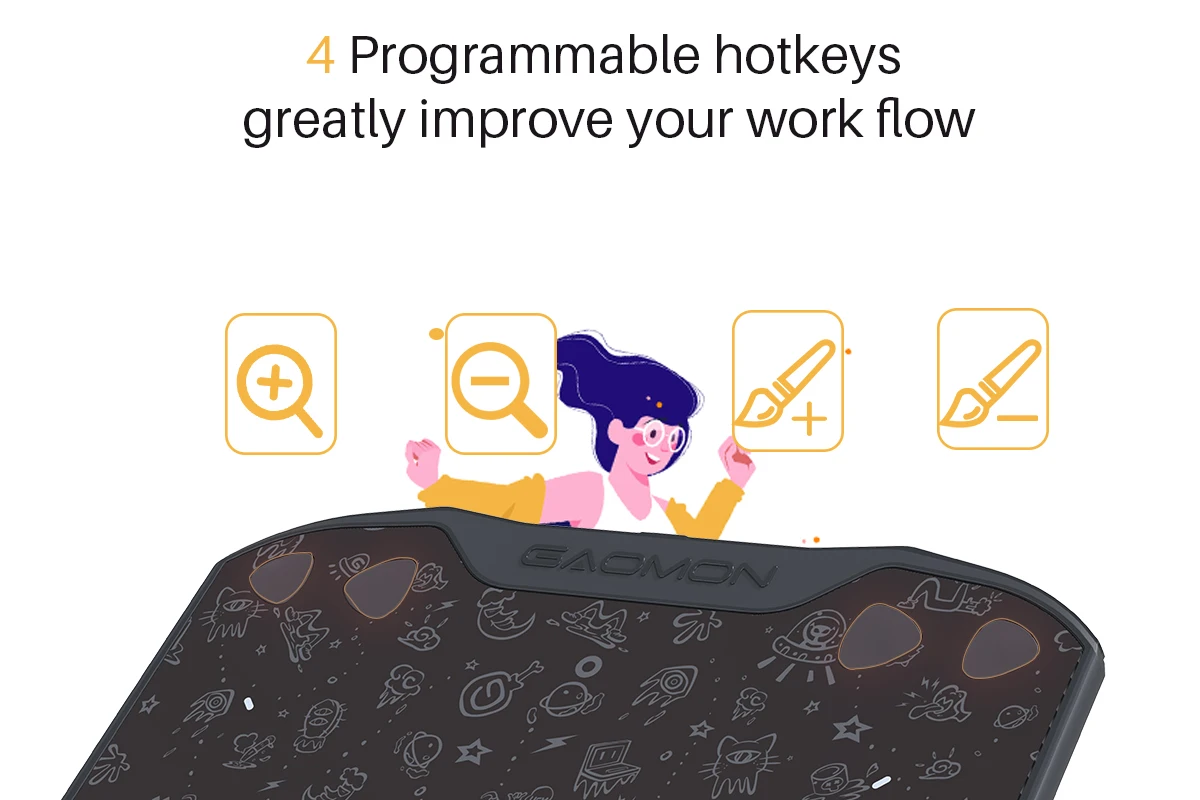 4 Programmable hotkeys
greatly improve your work flow

GAOMON